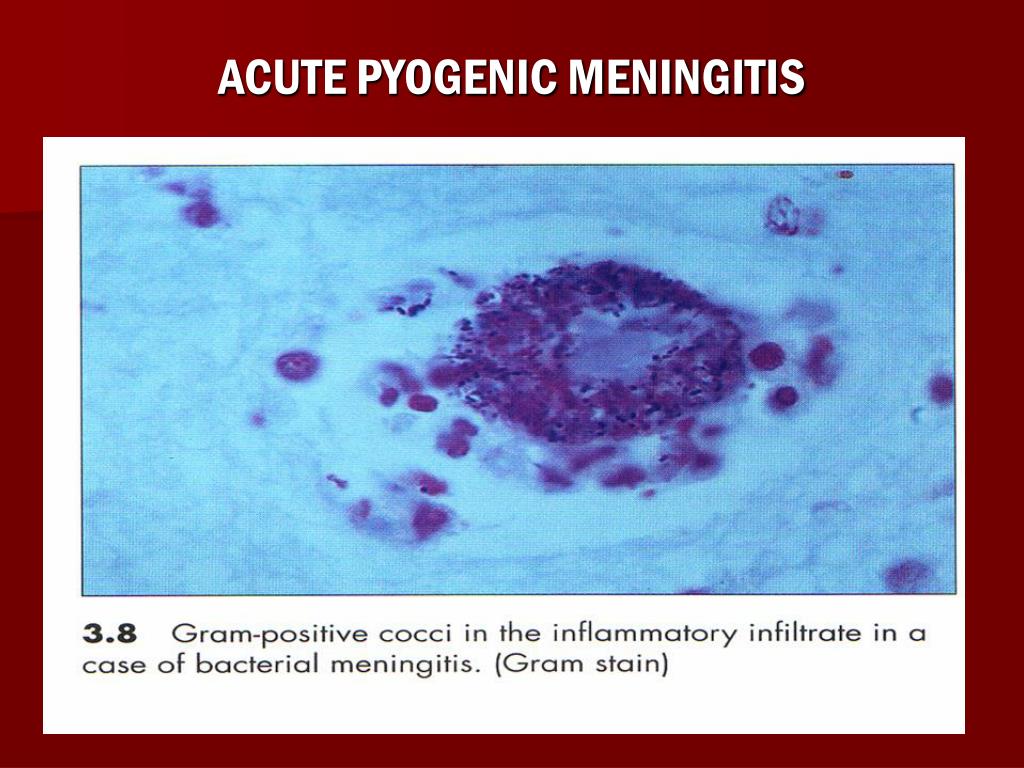 ACUTE PYOGENIC MENINGITIS

3.8 Gram-positive cocci in the inflammatory infiltrate in a case of bacterial meningitis. (Gram stain)